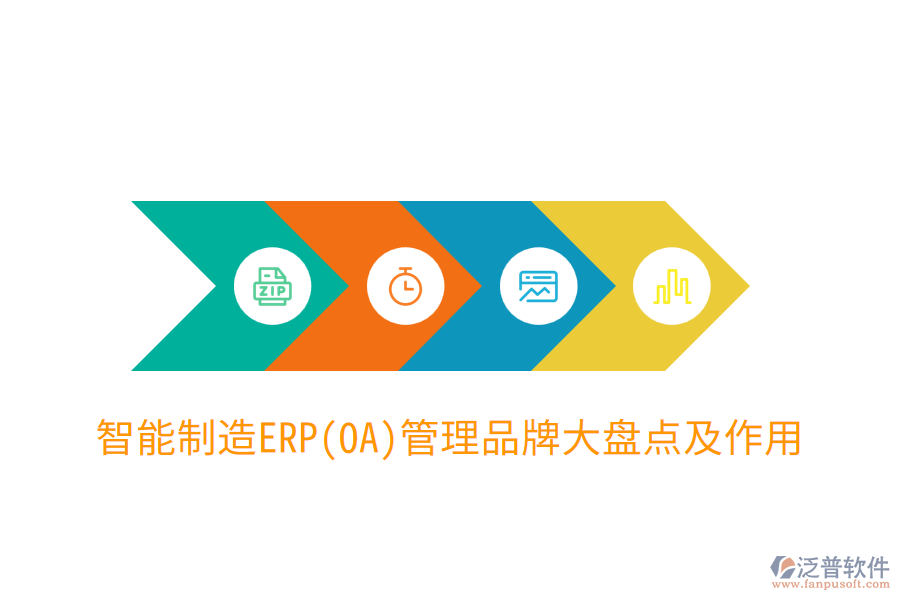 ZIP

智能制造ERP(OA)管理品牌大盘点及作用

泛普软件
www.fanpusoft.com